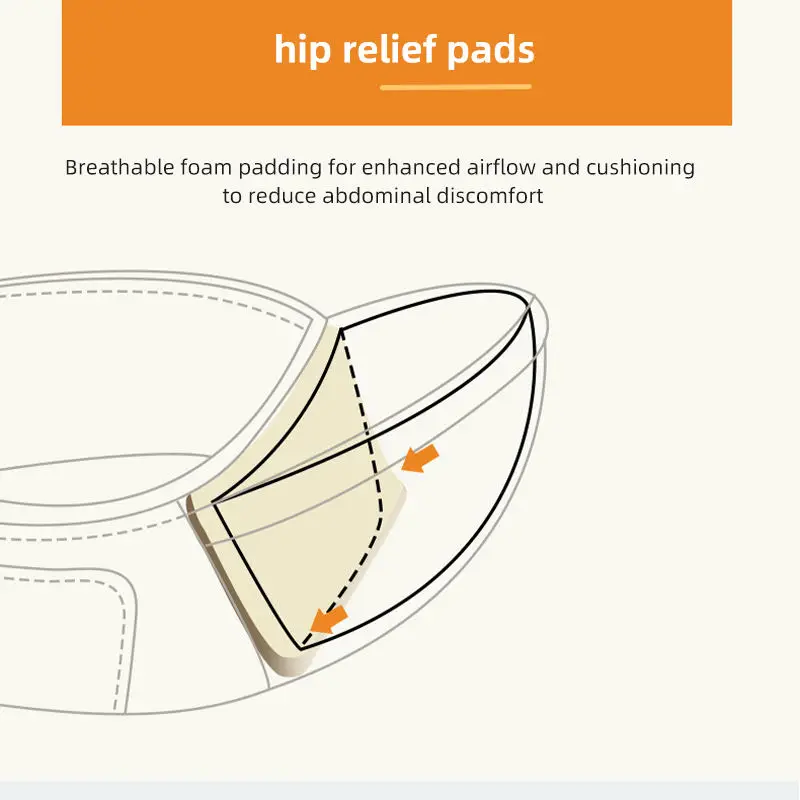 hip relief pads

Breathable foam padding for enhanced airflow and cushioning to reduce abdominal discomfort